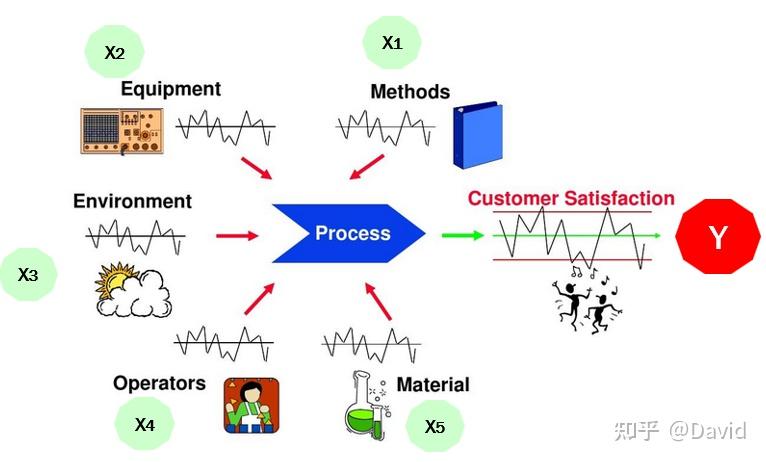 X2

X1

Equipment

Methods

Environment

Process

Customer Satisfaction

Y

X3

Operators

Material

X4

X5

知乎 @David